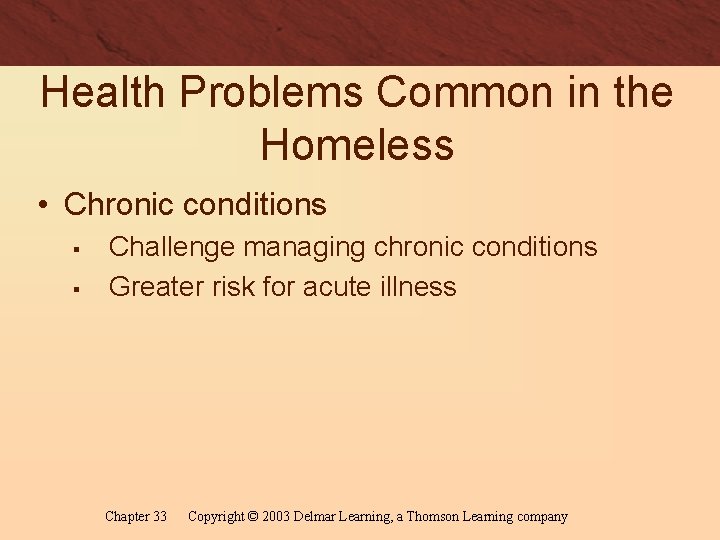 Health Problems Common in the Homeless

• Chronic conditions
  ▪ Challenge managing chronic conditions
  ▪ Greater risk for acute illness

Chapter 33   Copyright © 2003 Delmar Learning, a Thomson Learning company